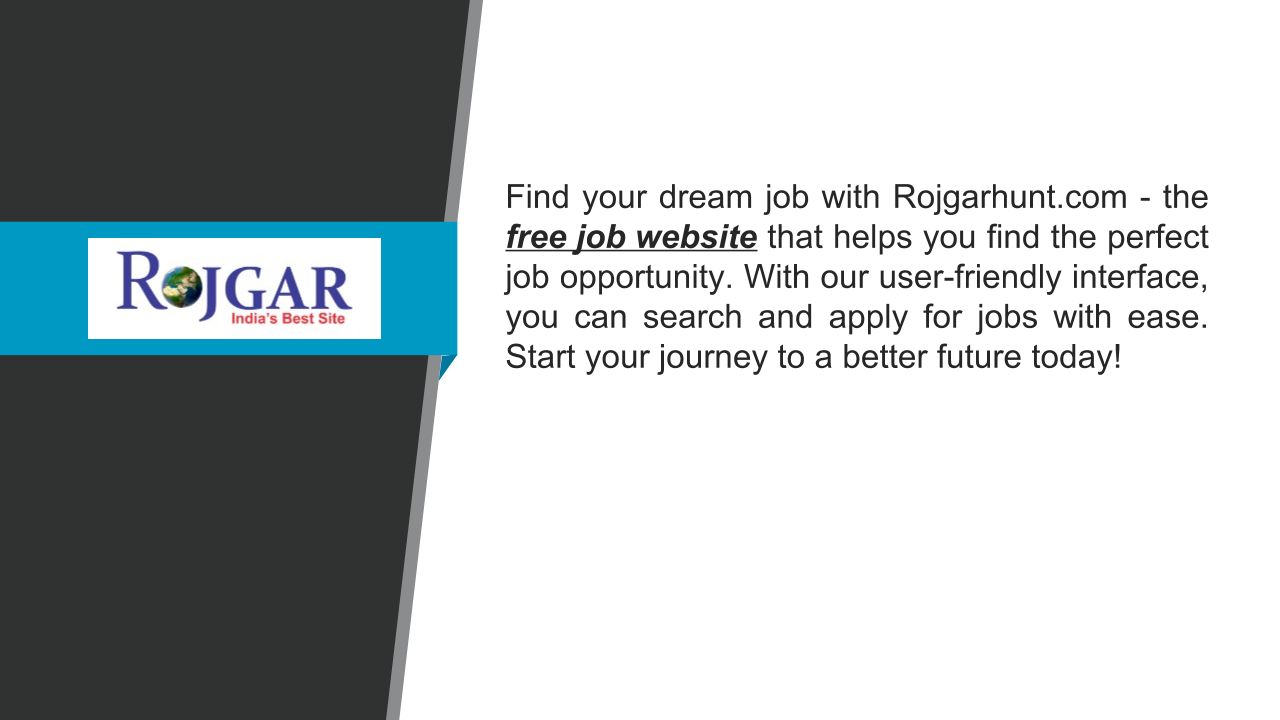 ROJGAR
India's Best Site

Find your dream job with Rojgarhunt.com - the free job website that helps you find the perfect job opportunity. With our user-friendly interface, you can search and apply for jobs with ease. Start your journey to a better future today!